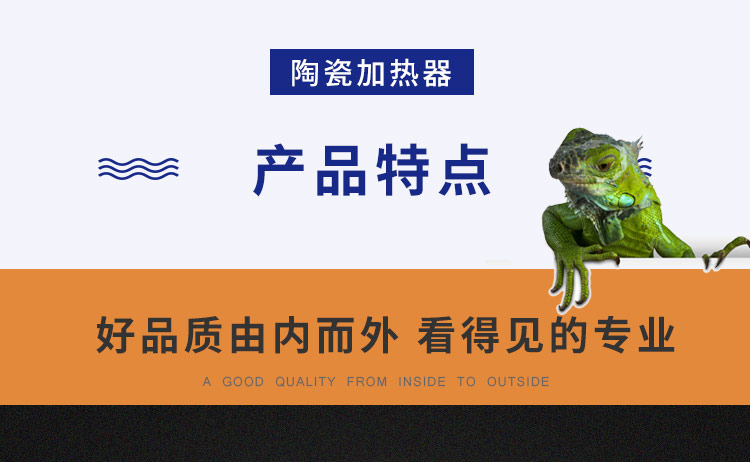 陶瓷加热器

产品特点

好品质由内而外 看得见的专业

A GOOD QUALITY FROM INSIDE TO OUTSIDE